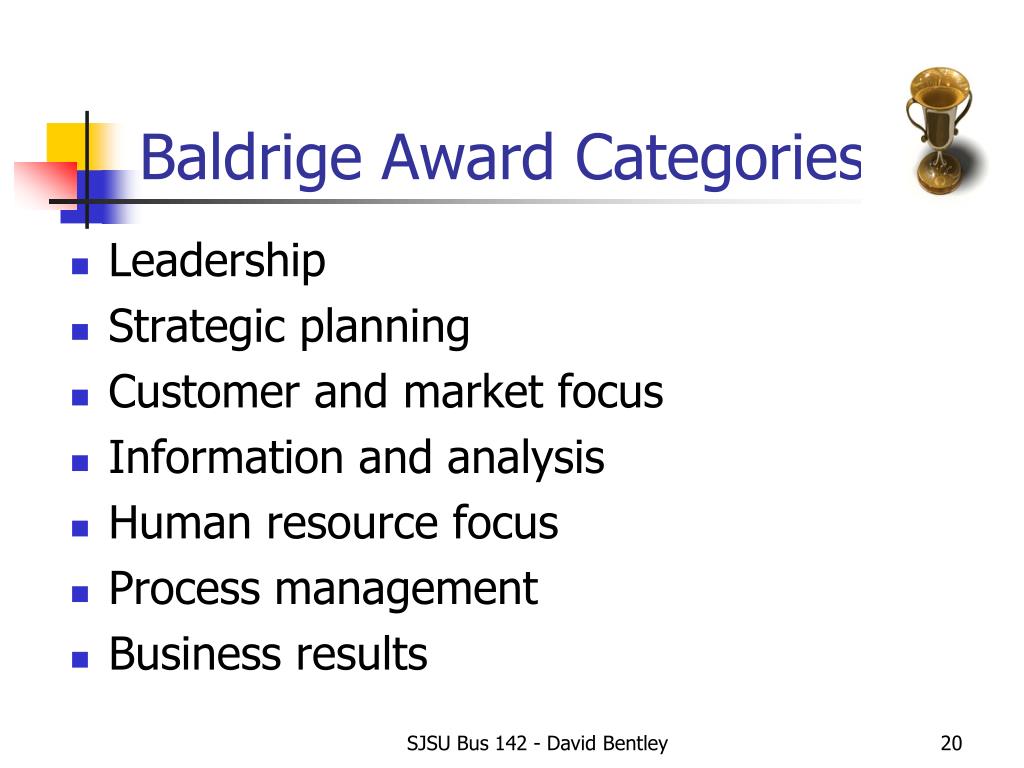 Baldrige Award Categories

- Leadership
- Strategic planning
- Customer and market focus
- Information and analysis
- Human resource focus
- Process management
- Business results

SJSU Bus 142 - David Bentley

20